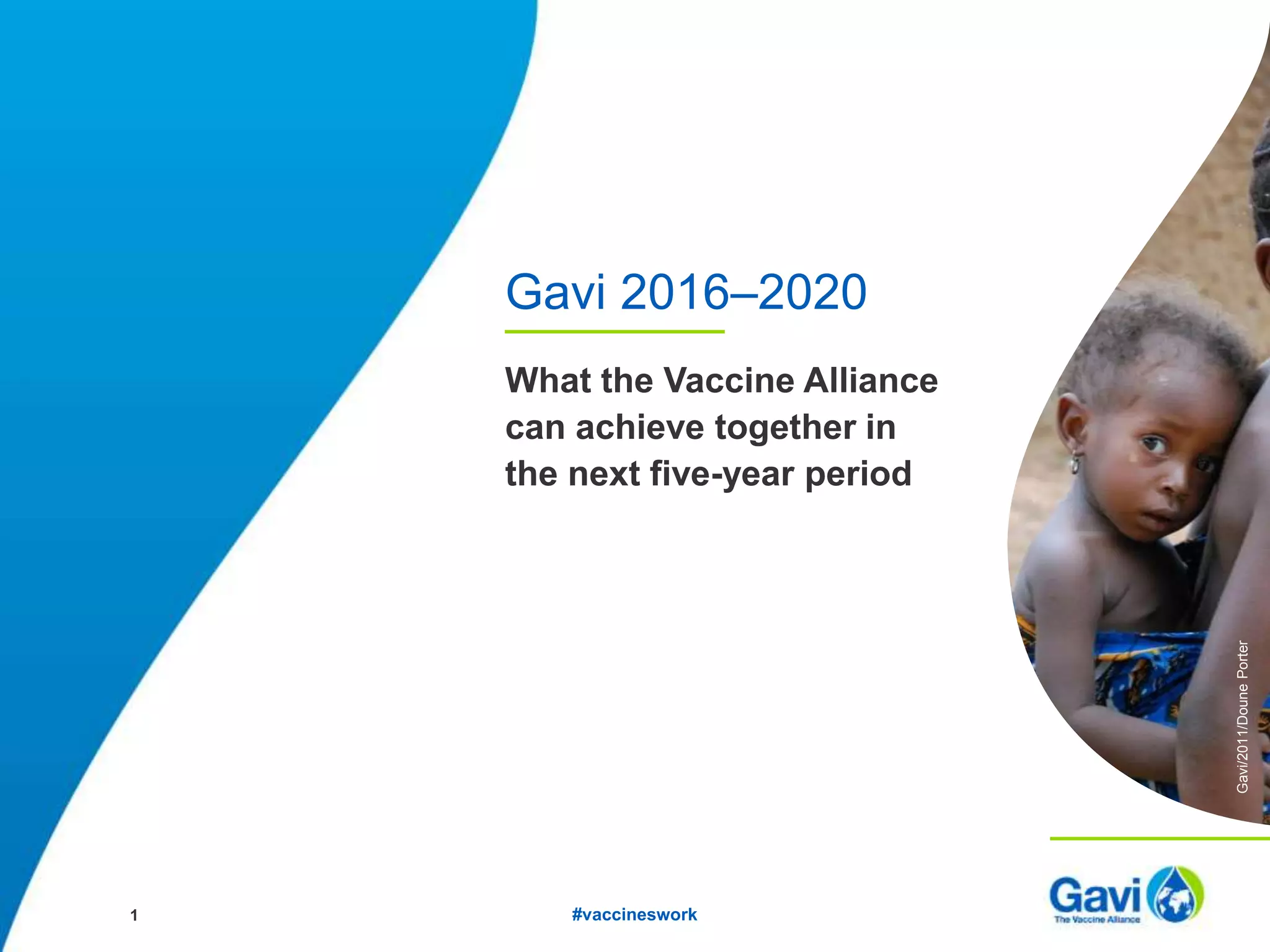 Gavi 2016–2020

What the Vaccine Alliance can achieve together in the next five-year period

Gavi/2011/Doune Porter

1

#vaccineswork

Gavi
The Vaccine Alliance